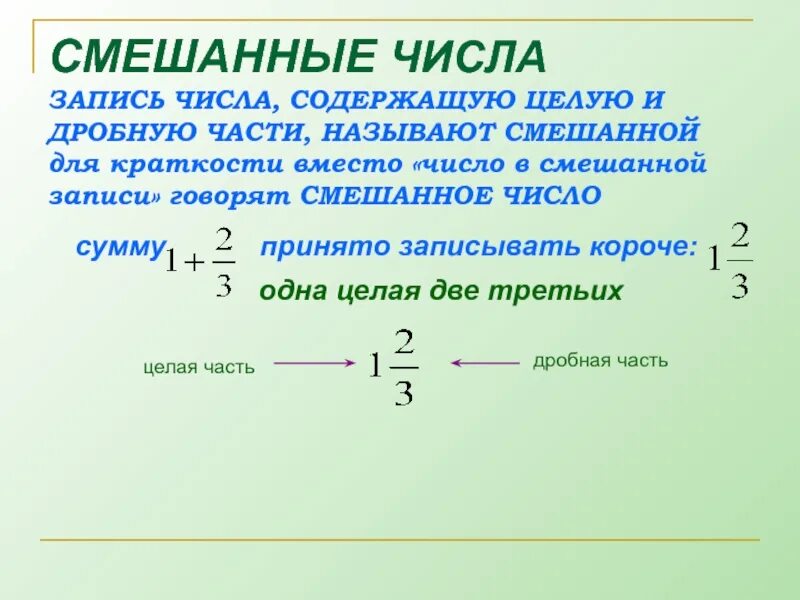 СМЕШАННЫЕ ЧИСЛА

ЗАПИСЬ ЧИСЛА, СОДЕРЖАЩУЮ ЦЕЛУЮ И ДРОБНУЮ ЧАСТИ, НАЗЫВАЮТ СМЕШАННОЙ для краткости вместо «число в смешанной записи» говорят СМЕШАННОЕ ЧИСЛО

сумму $1+\frac{2}{3}$ принято записывать короче: $1\frac{2}{3}$

одна целая две третьих

целая часть $1\frac{2}{3}$ дробная часть